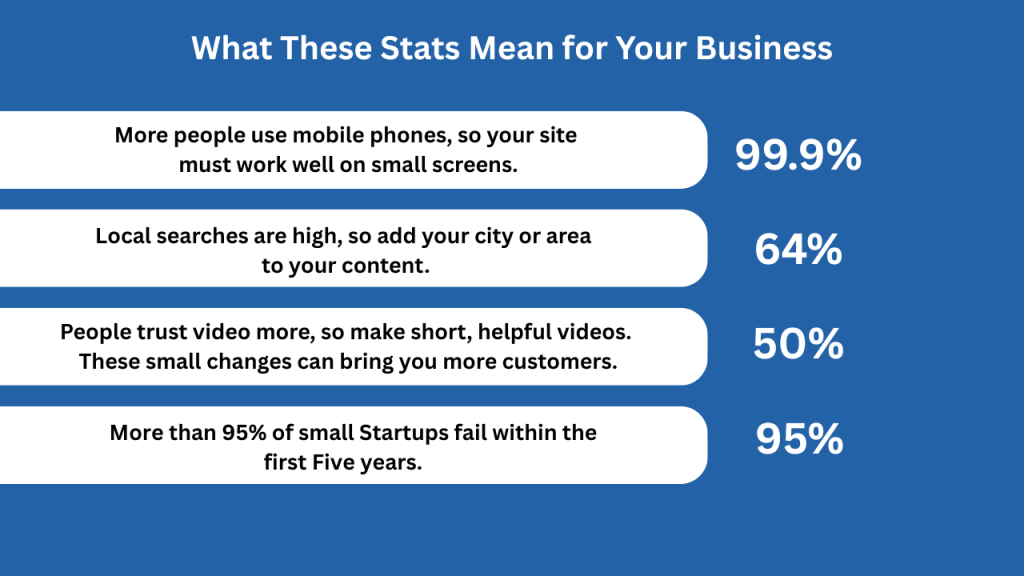 What These Stats Mean for Your Business

More people use mobile phones, so your site must work well on small screens.

99.9%

Local searches are high, so add your city or area to your content.

64%

People trust video more, so make short, helpful videos. These small changes can bring you more customers.

50%

More than 95% of small Startups fail within the first Five years.

95%